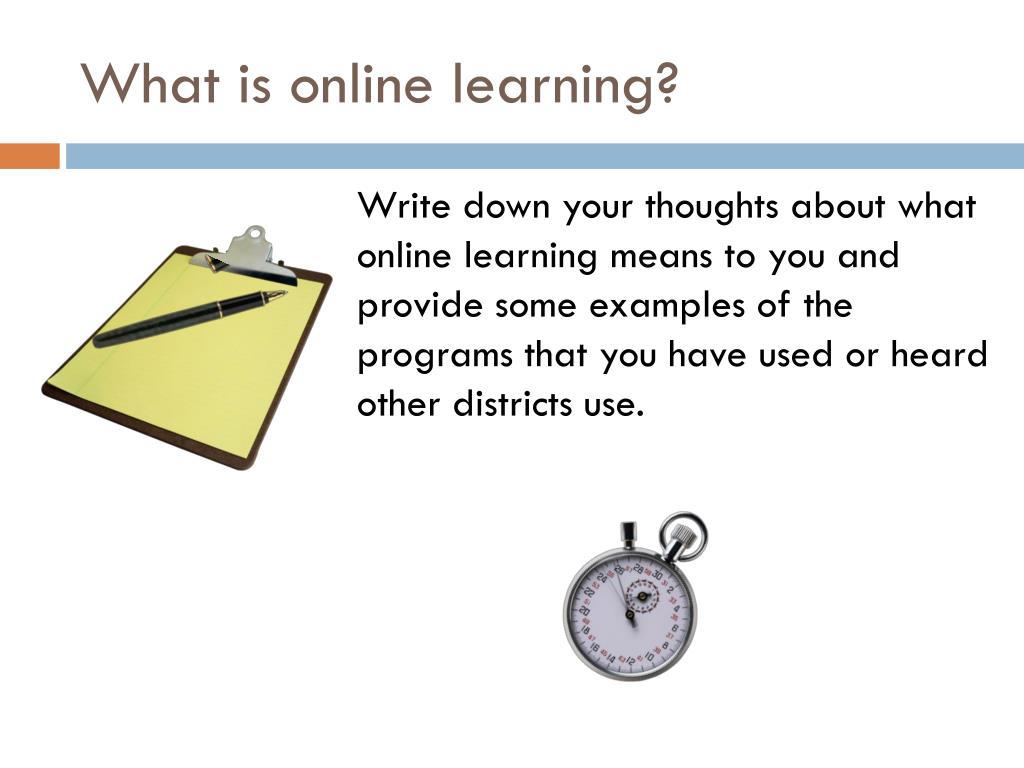 What is online learning?

Write down your thoughts about what online learning means to you and provide some examples of the programs that you have used or heard other districts use.